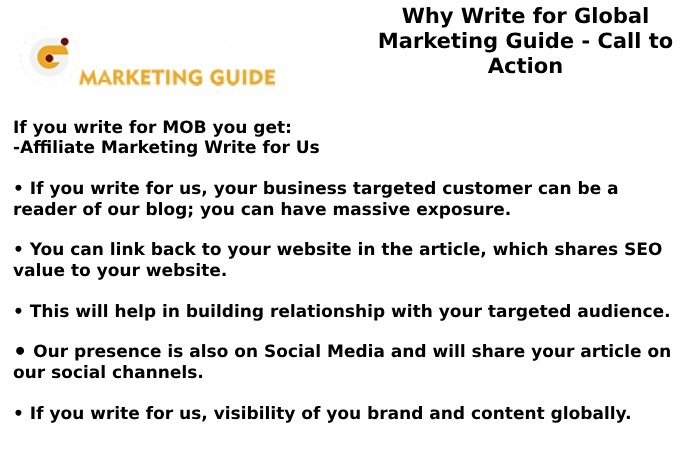 MARKETING GUIDE

Why Write for Global Marketing Guide - Call to Action

If you write for MOB you get:
-Affiliate Marketing Write for Us

• If you write for us, your business targeted customer can be a reader of our blog; you can have massive exposure.

• You can link back to your website in the article, which shares SEO value to your website.

• This will help in building relationship with your targeted audience.

• Our presence is also on Social Media and will share your article on our social channels.

• If you write for us, visibility of you brand and content globally.